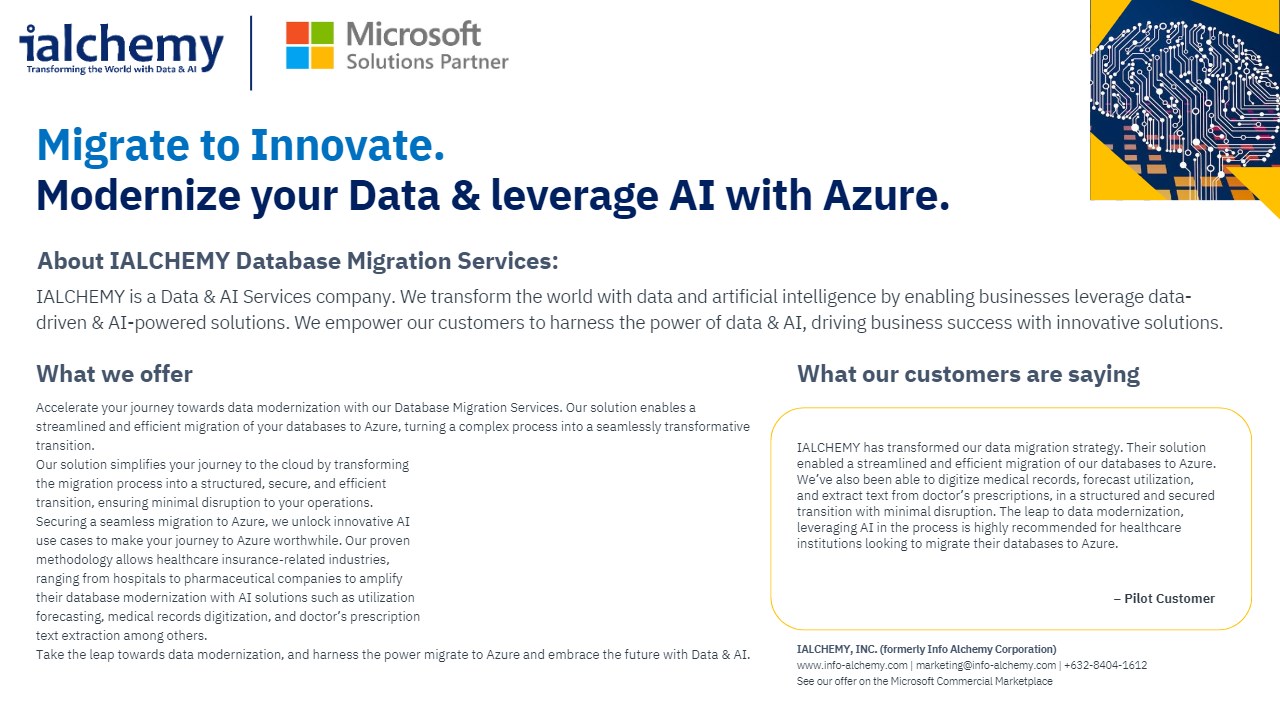 ialchemy
Transforming the World with Data & AI

Microsoft
Solutions Partner

Migrate to Innovate.
Modernize your Data & leverage AI with Azure.

About IALCHEMY Database Migration Services:

IALCHEMY is a Data & AI Services company. We transform the world with data and artificial intelligence by enabling businesses leverage data-driven & AI-powered solutions. We empower our customers to harness the power of data & AI, driving business success with innovative solutions.

What we offer

Accelerate your journey towards data modernization with our Database Migration Services. Our solution enables a streamlined and efficient migration of your databases to Azure, turning a complex process into a seamlessly transformative transition.
Our solution simplifies your journey to the cloud by transforming the migration process into a structured, secure, and efficient transition, ensuring minimal disruption to your operations.
Securing a seamless migration to Azure, we unlock innovative AI use cases to make your journey to Azure worthwhile. Our proven methodology allows healthcare insurance-related industries, ranging from hospitals to pharmaceutical companies to amplify their database modernization with AI solutions such as utilization forecasting, medical records digitization, and doctor's prescription text extraction among others.
Take the leap towards data modernization, and harness the power migrate to Azure and embrace the future with Data & AI.

What our customers are saying

IALCHEMY has transformed our data migration strategy. Their solution enabled a streamlined and efficient migration of our databases to Azure. We've also been able to digitize medical records, forecast utilization, and extract text from doctor's prescriptions, in a structured and secured transition with minimal disruption. The leap to data modernization, leveraging AI in the process is highly recommended for healthcare institutions looking to migrate their databases to Azure.

– Pilot Customer

IALCHEMY, INC. (formerly Info Alchemy Corporation)
www.info-alchemy.com | marketing@info-alchemy.com | +632-8404-1612
See our offer on the Microsoft Commercial Marketplace